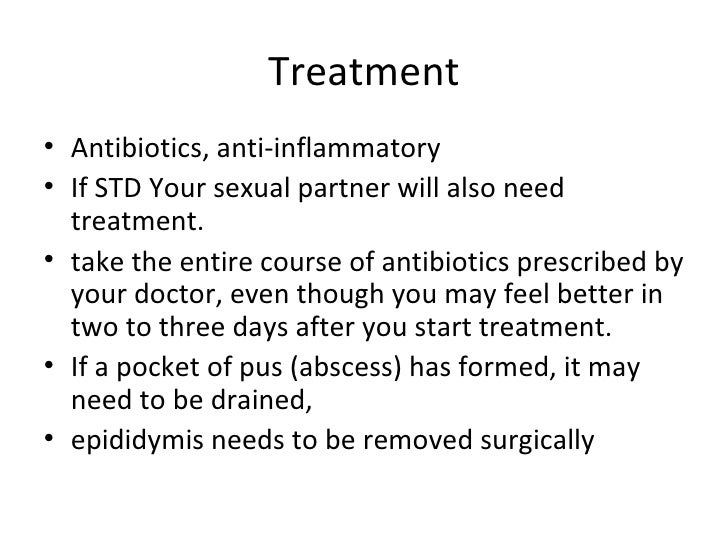 Treatment

• Antibiotics, anti-inflammatory
• If STD Your sexual partner will also need treatment.
• take the entire course of antibiotics prescribed by your doctor, even though you may feel better in two to three days after you start treatment.
• If a pocket of pus (abscess) has formed, it may need to be drained,
• epididymis needs to be removed surgically